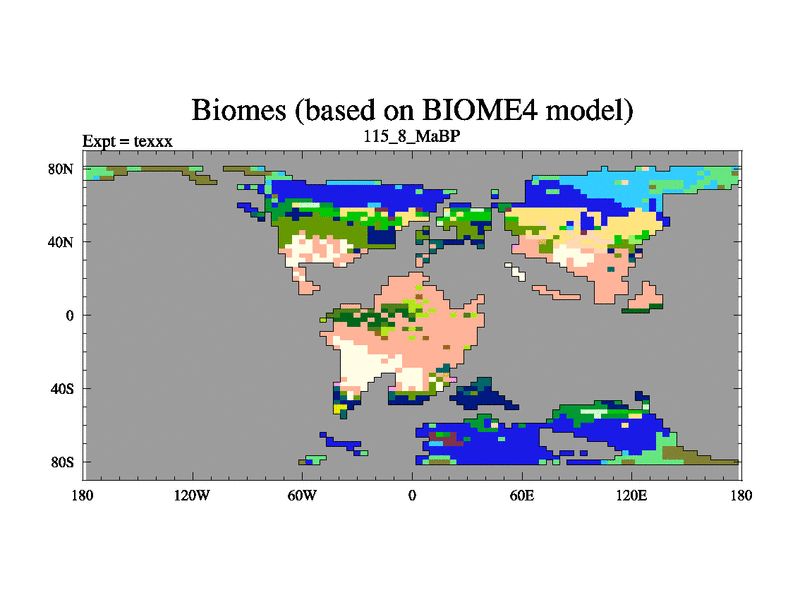 Biomes (based on BIOME4 model)

Expt = texxx

115_8_MaBP

80N

40N

0

40S

80S

180

120W

60W

0

60E

120E

180